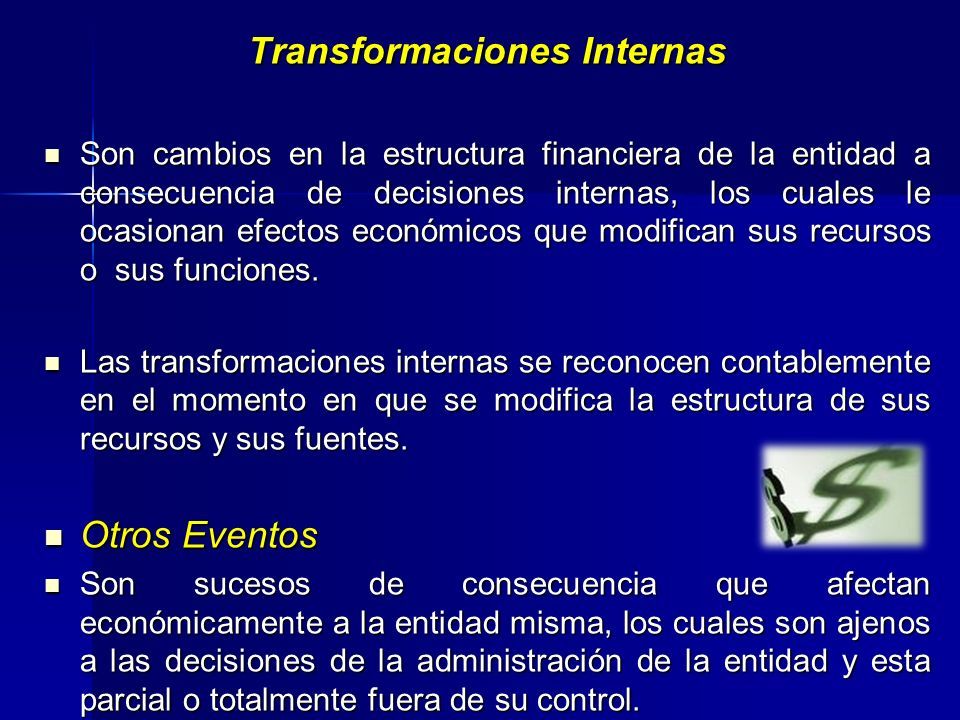 Transformaciones Internas

Son cambios en la estructura financiera de la entidad a consecuencia de decisiones internas, los cuales le ocasionan efectos económicos que modifican sus recursos o sus funciones.

Las transformaciones internas se reconocen contablemente en el momento en que se modifica la estructura de sus recursos y sus fuentes.

Otros Eventos

Son sucesos de consecuencia que afectan económicamente a la entidad misma, los cuales son ajenos a las decisiones de la administración de la entidad y esta parcial o totalmente fuera de su control.